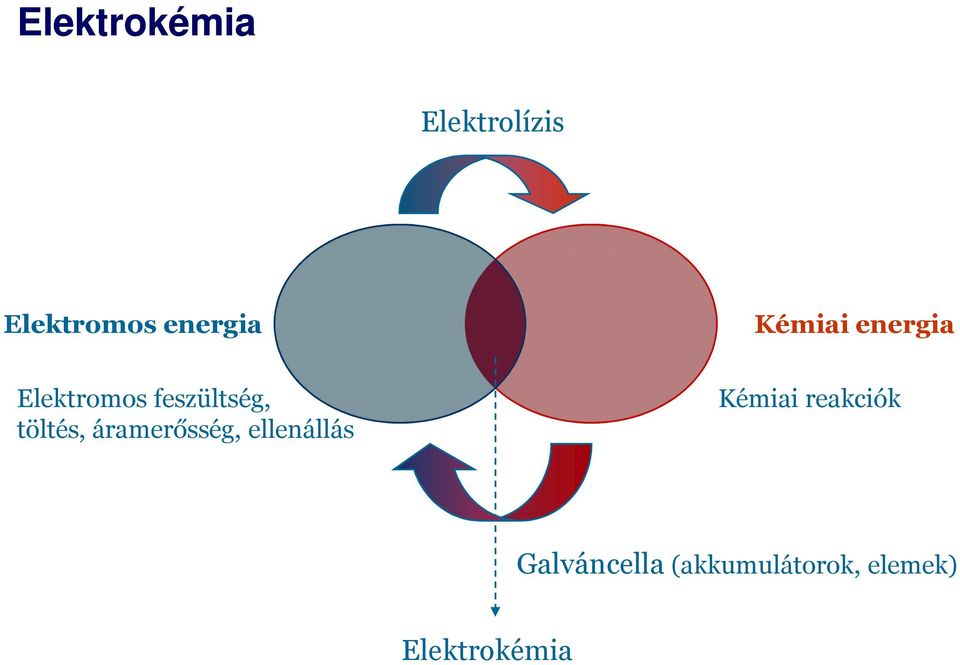 Elektrokémia

Elektrolízis

Elektromos energia

Kémiai energia

Elektromos feszültség, töltés, áramerősség, ellenállás

Kémiai reakciók

Galváncella (akkumulátorok, elemek)

Elektrokémia